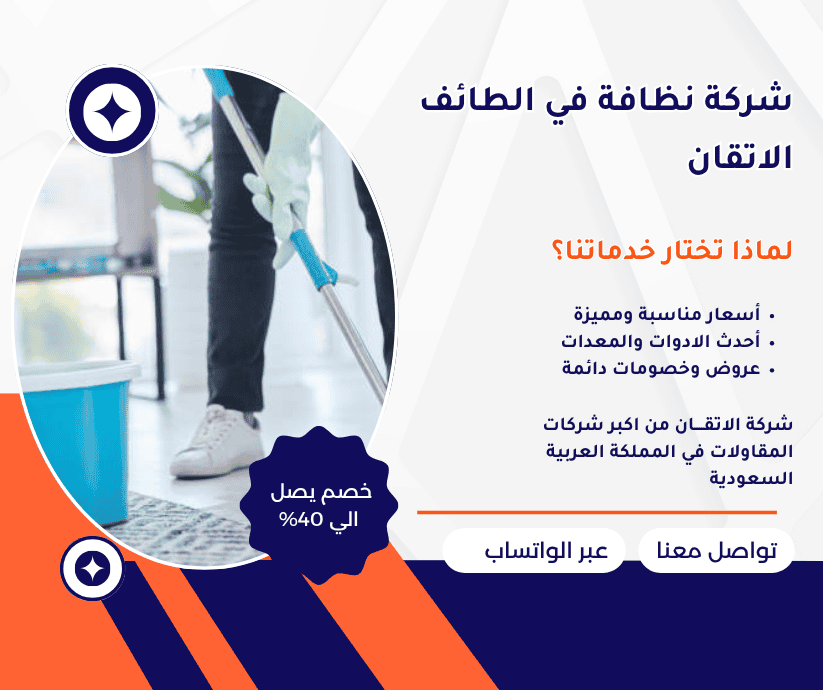 شركة نظافة في الطائف الاتقان

لماذا تختار خدماتنا؟

• أسعار مناسبة ومميزة
• أحدث الادوات والمعدات
• عروض وخصومات دائمة

شركة الاتقـان من اكبر شركات المقاولات في المملكة العربية السعودية

خصم يصل الي 40%

تواصل معنا

عبر الواتساب